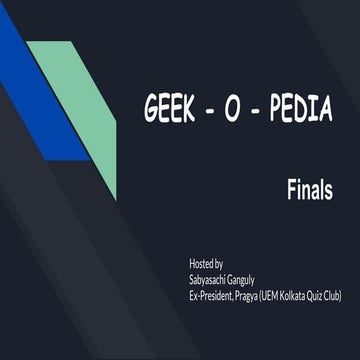 GEEK - O - PEDIA

Finals

Hosted by
Sabyasachi Ganguly
Ex-President, Pragya (UEM Kolkata Quiz Club)